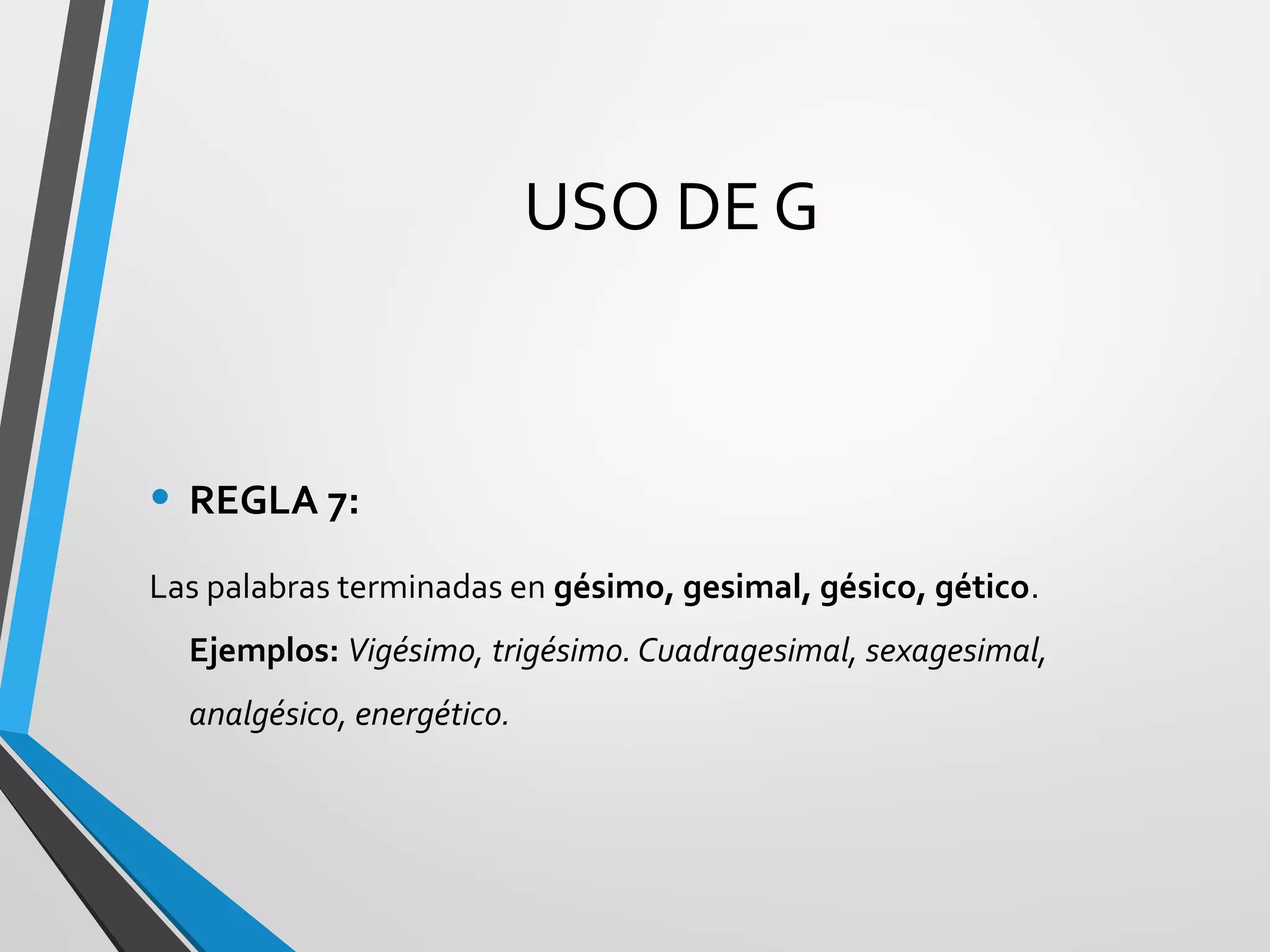 USO DE G

• REGLA 7:

Las palabras terminadas en gésimo, gesimal, gésico, gético.

Ejemplos: Vigésimo, trigésimo. Cuadragesimal, sexagesimal, analgésico, energético.